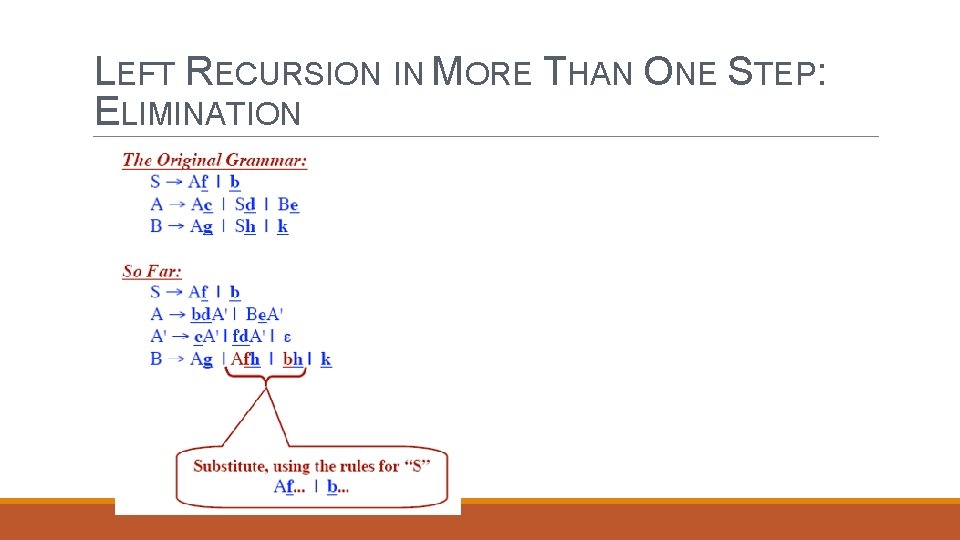 LEFT RECURSION IN MORE THAN ONE STEP: ELIMINATION

The Original Grammar:
S → Af | b
A → Ac | Sd | Be
B → Ag | Sh | k

So Far:
S → Af | b
A → bdA' | BeA'
A' → cA' | fdA' | ε
B → Ag | Afh | bh | k

Substitute, using the rules for "S"
Af... | b...